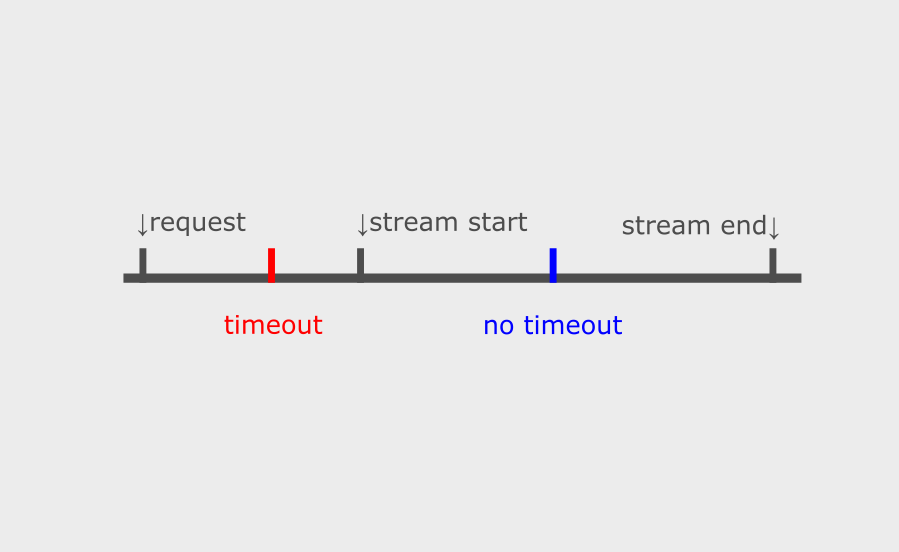 ↓request ↓stream start stream end↓

timeout no timeout